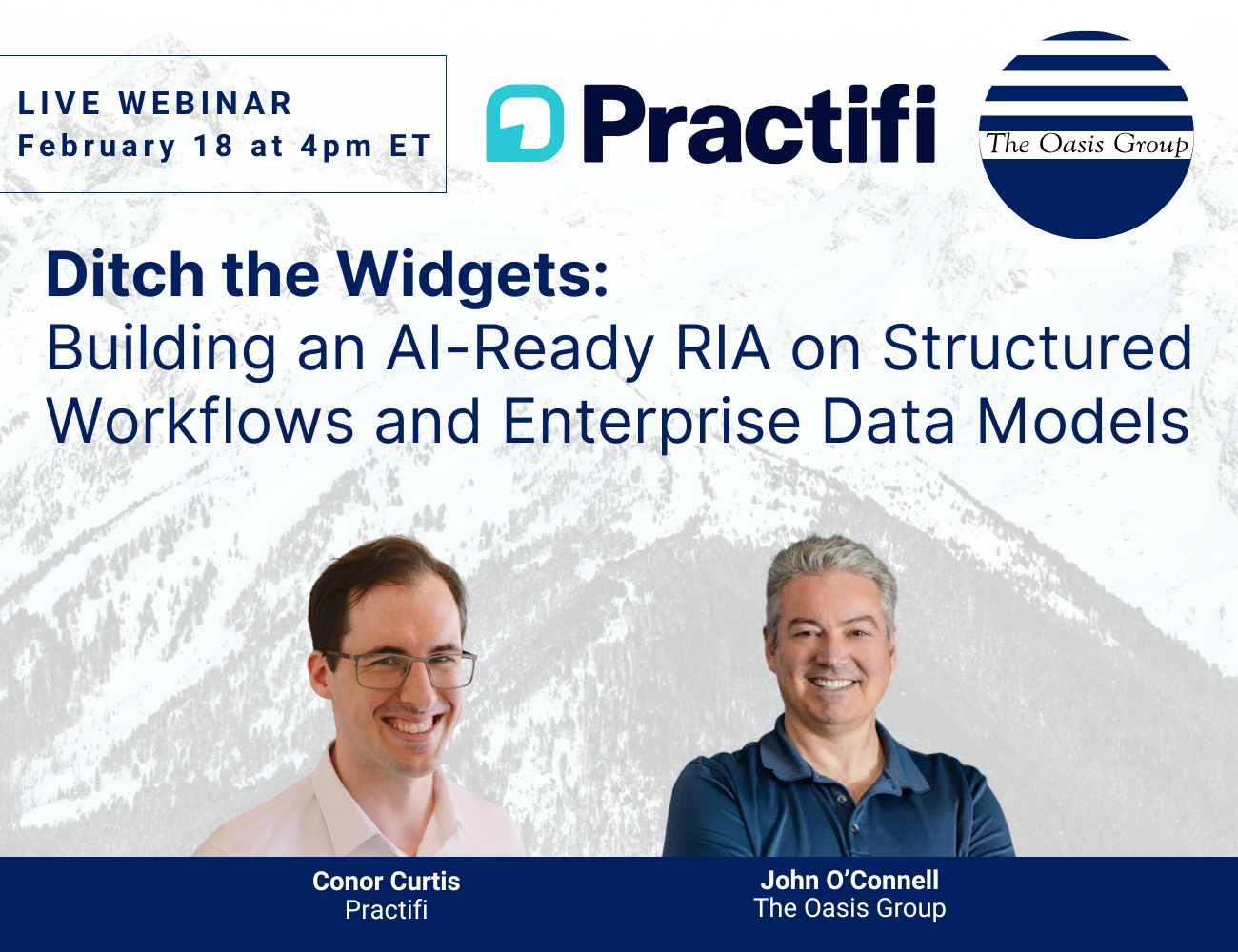 LIVE WEBINAR
February 18 at 4pm ET

Practifi

The Oasis Group

Ditch the Widgets:
Building an AI-Ready RIA on Structured Workflows and Enterprise Data Models

Conor Curtis
Practifi

John O'Connell
The Oasis Group